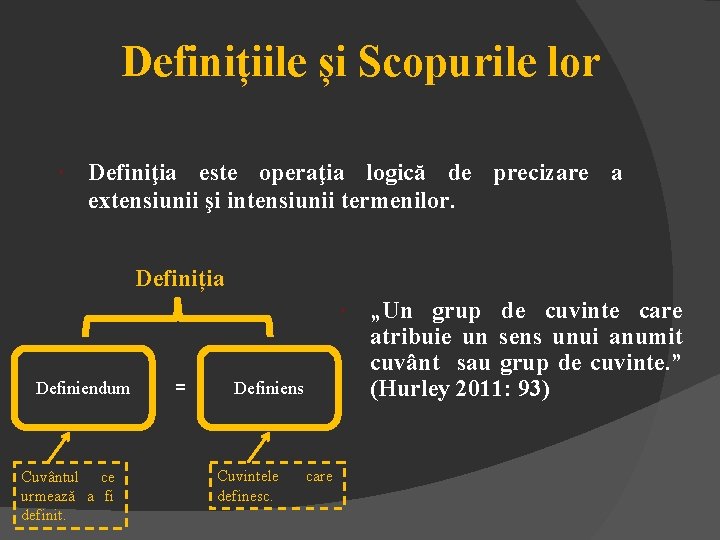 Definițiile și Scopurile lor

Definiţia este operaţia logică de precizare a extensiunii şi intensiunii termenilor.

Definiția

Definiendum = Definiens

Cuvântul ce urmează a fi definit.

Cuvintele care definesc.

„Un grup de cuvinte care atribuie un sens unui anumit cuvânt sau grup de cuvinte.” (Hurley 2011: 93)